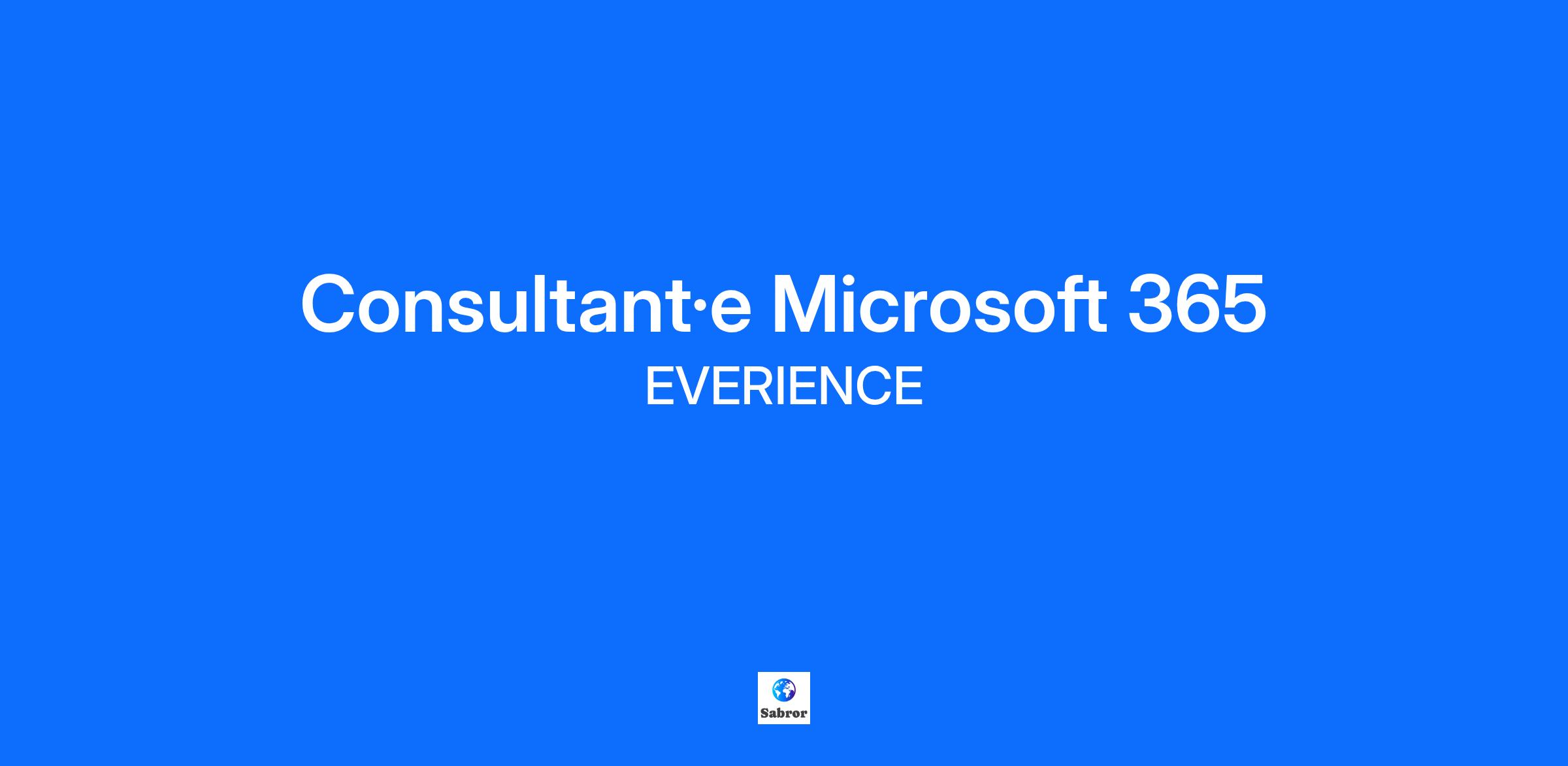 Consultant·e Microsoft 365
EVERIENCE

Sabror